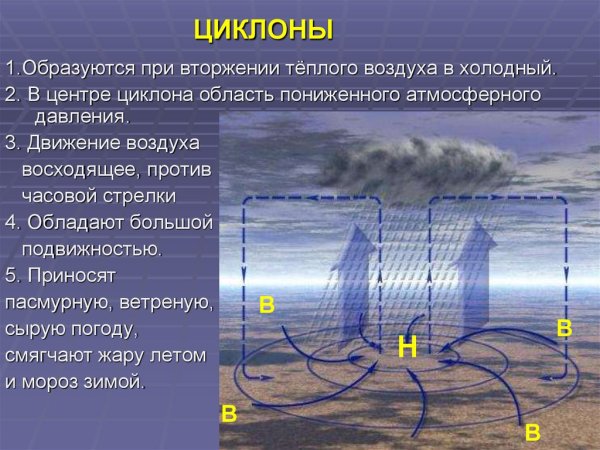 ЦИКЛОНЫ

1.Образуются при вторжении тёплого воздуха в холодный.
2. В центре циклона область пониженного атмосферного давления.
3. Движение воздуха восходящее, против часовой стрелки
4. Обладают большой подвижностью.
5. Приносят пасмурную, ветреную, сырую погоду, смягчают жару летом и мороз зимой.

В
В
Н
В
В